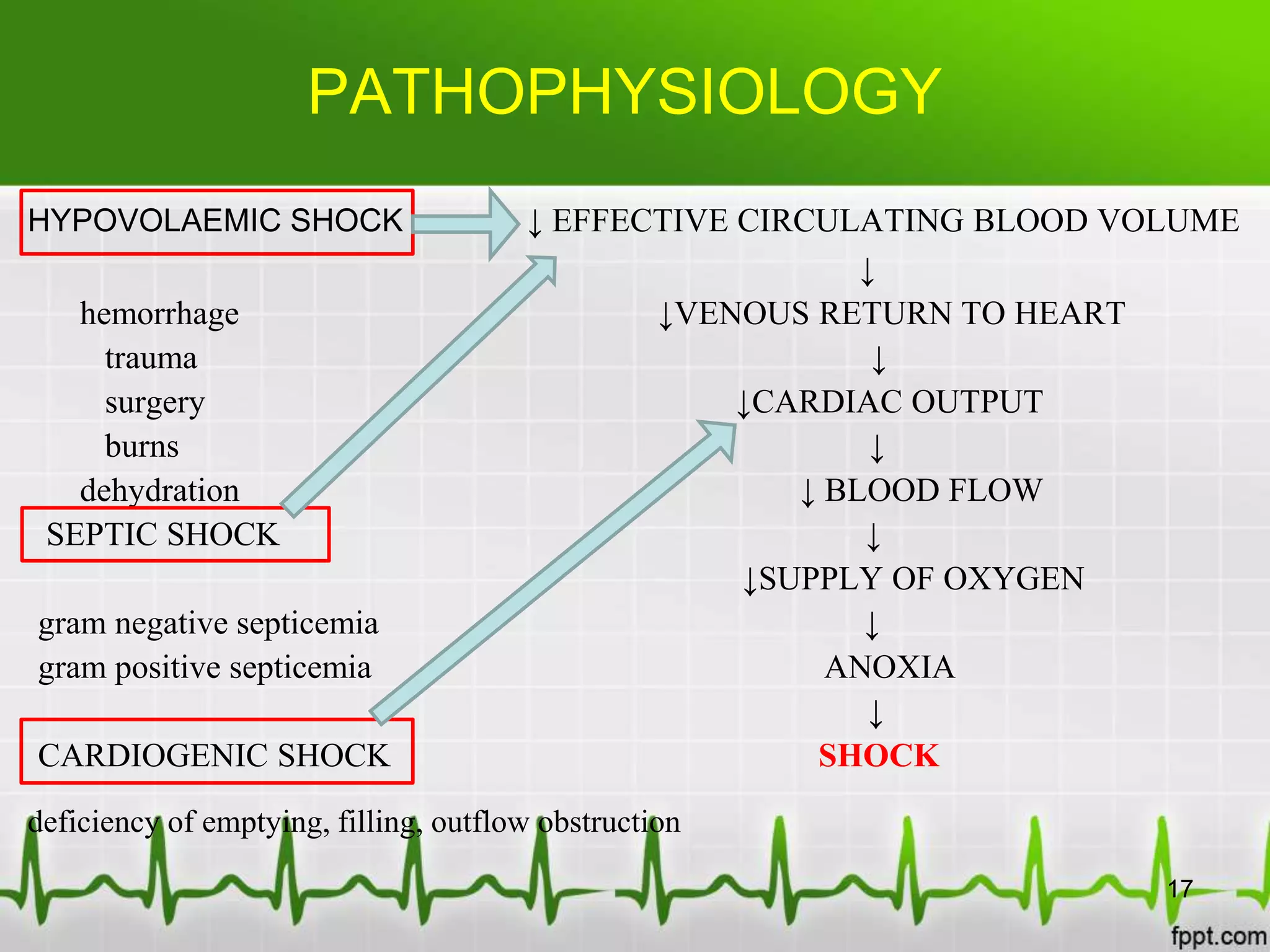 PATHOPHYSIOLOGY

HYPOVOLAEMIC SHOCK

hemorrhage
trauma
surgery
burns
dehydration

SEPTIC SHOCK

gram negative septicemia
gram positive septicemia

CARDIOGENIC SHOCK

deficiency of emptying, filling, outflow obstruction

↓ EFFECTIVE CIRCULATING BLOOD VOLUME
↓
↓VENOUS RETURN TO HEART
↓
↓CARDIAC OUTPUT
↓
↓ BLOOD FLOW
↓
↓SUPPLY OF OXYGEN
↓
ANOXIA
↓
SHOCK

17

fppt.com